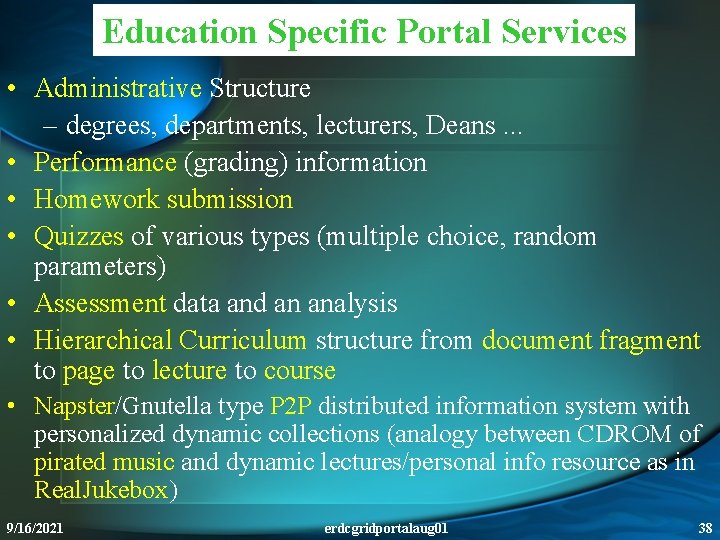 Education Specific Portal Services

• Administrative Structure
 – degrees, departments, lecturers, Deans ...
• Performance (grading) information
• Homework submission
• Quizzes of various types (multiple choice, random parameters)
• Assessment data and an analysis
• Hierarchical Curriculum structure from document fragment to page to lecture to course
• Napster/Gnutella type P2P distributed information system with personalized dynamic collections (analogy between CDROM of pirated music and dynamic lectures/personal info resource as in RealJukebox)

9/16/2021 erdcgridportalaug01 38